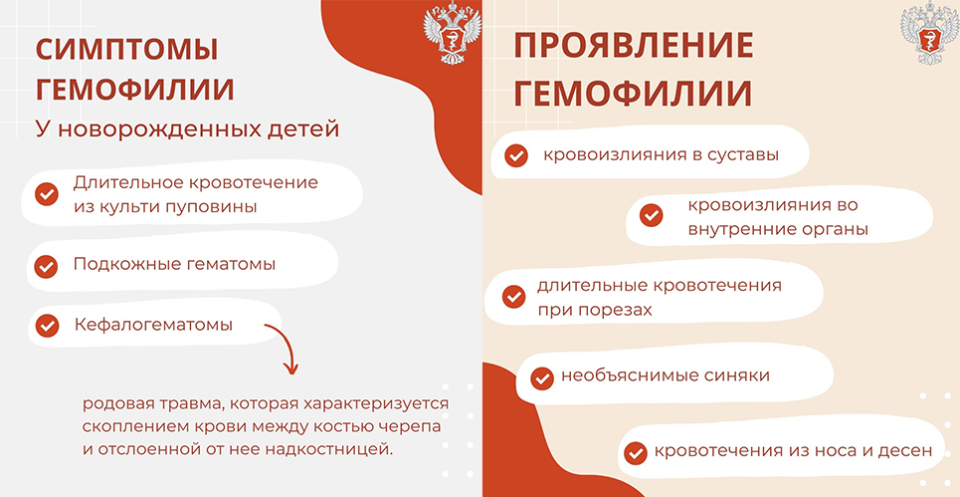 СИМПТОМЫ ГЕМОФИЛИИ

У новорожденных детей

Длительное кровотечение из культи пуповины

Подкожные гематомы

Кефалогематомы

родовая травма, которая характеризуется скоплением крови между костью черепа и отслоенной от нее надкостницей.

ПРОЯВЛЕНИЕ ГЕМОФИЛИИ

кровоизлияния в суставы

кровоизлияния во внутренние органы

длительные кровотечения при порезах

необъяснимые синяки

кровотечения из носа и десен